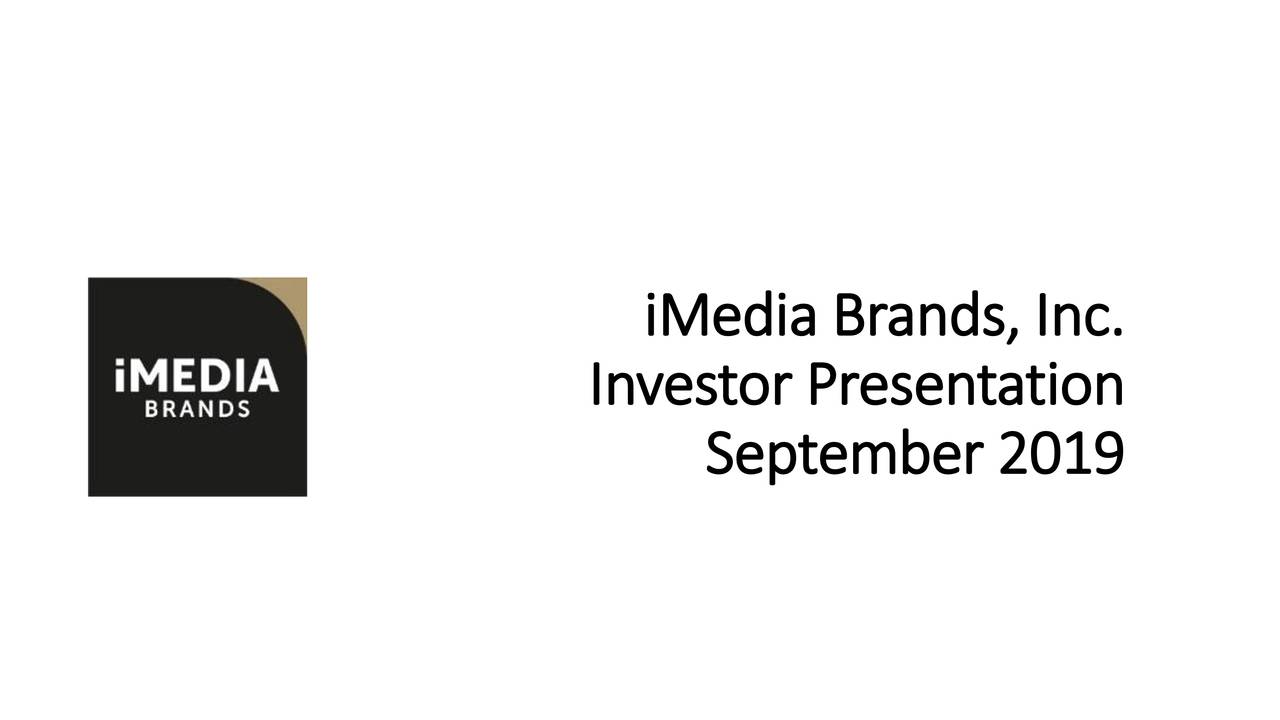 iMEDIA
BRANDS

iMedia Brands, Inc.
Investor Presentation
September 2019